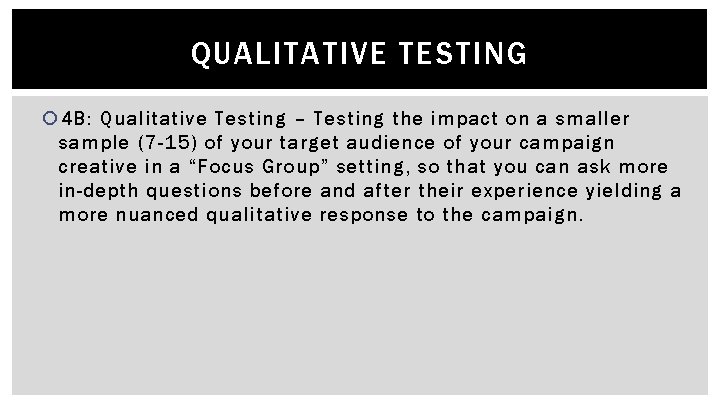 QUALITATIVE TESTING

4B: Qualitative Testing – Testing the impact on a smaller sample (7-15) of your target audience of your campaign creative in a “Focus Group” setting, so that you can ask more in-depth questions before and after their experience yielding a more nuanced qualitative response to the campaign.